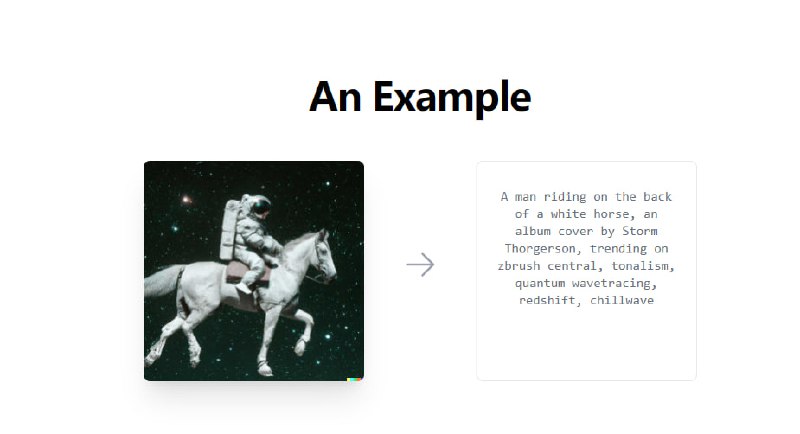 An Example

A man riding on the back of a white horse, an album cover by Storm Thorgerson, trending on zbrush central, tonalism, quantum wavetracing, redshift, chillwave